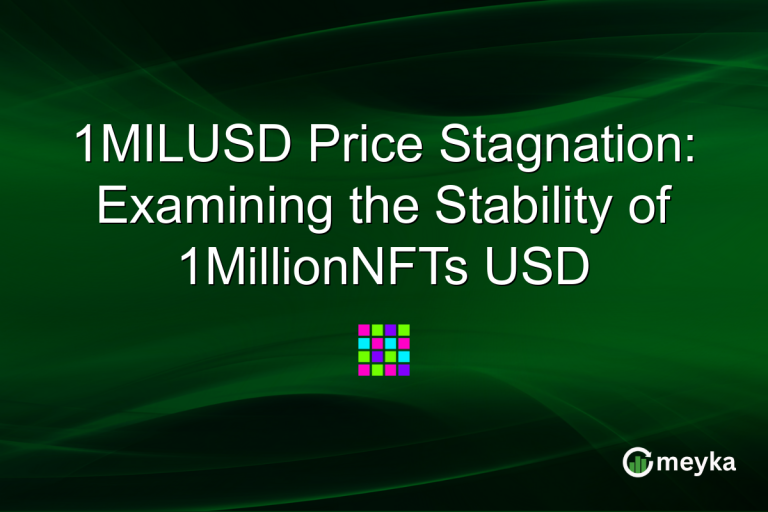 1MILUSD Price Stagnation: Examining the Stability of 1MillionNFTs USD

meyka